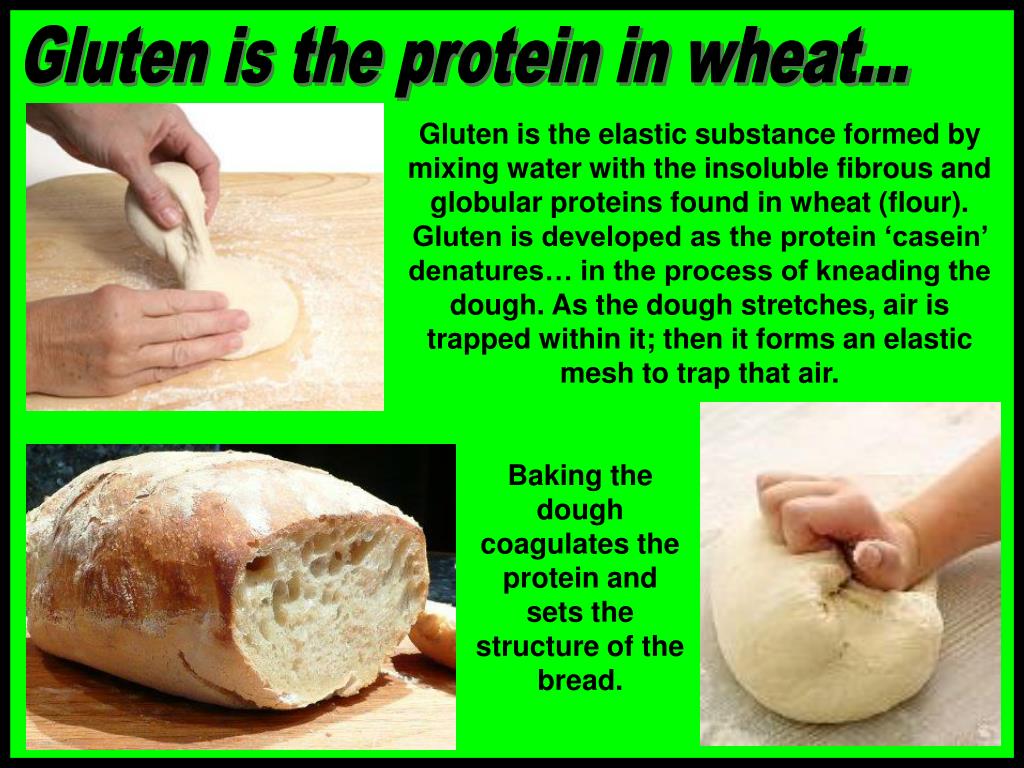 Gluten is the protein in wheat...

Gluten is the elastic substance formed by mixing water with the insoluble fibrous and globular proteins found in wheat (flour). Gluten is developed as the protein ‘casein’ denatures… in the process of kneading the dough. As the dough stretches, air is trapped within it; then it forms an elastic mesh to trap that air.

Baking the dough coagulates the protein and sets the structure of the bread.